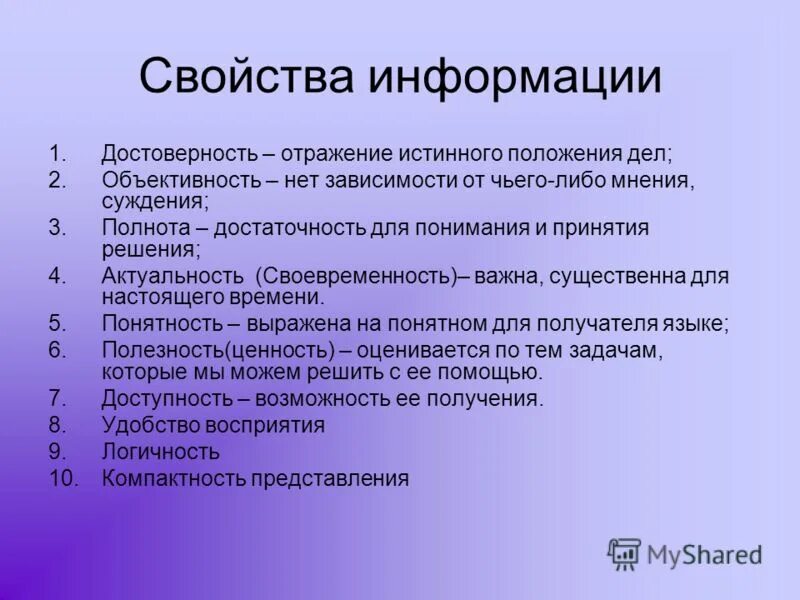 Свойства информации

1. Достоверность – отражение истинного положения дел;
2. Объективность – нет зависимости от чьего-либо мнения, суждения;
3. Полнота – достаточность для понимания и принятия решения;
4. Актуальность (Своевременность)– важна, существенна для настоящего времени.
5. Понятность – выражена на понятном для получателя языке;
6. Полезность(ценность) – оценивается по тем задачам, которые мы можем решить с ее помощью.
7. Доступность – возможность ее получения.
8. Удобство восприятия
9. Логичность
10. Компактность представления

MyShared